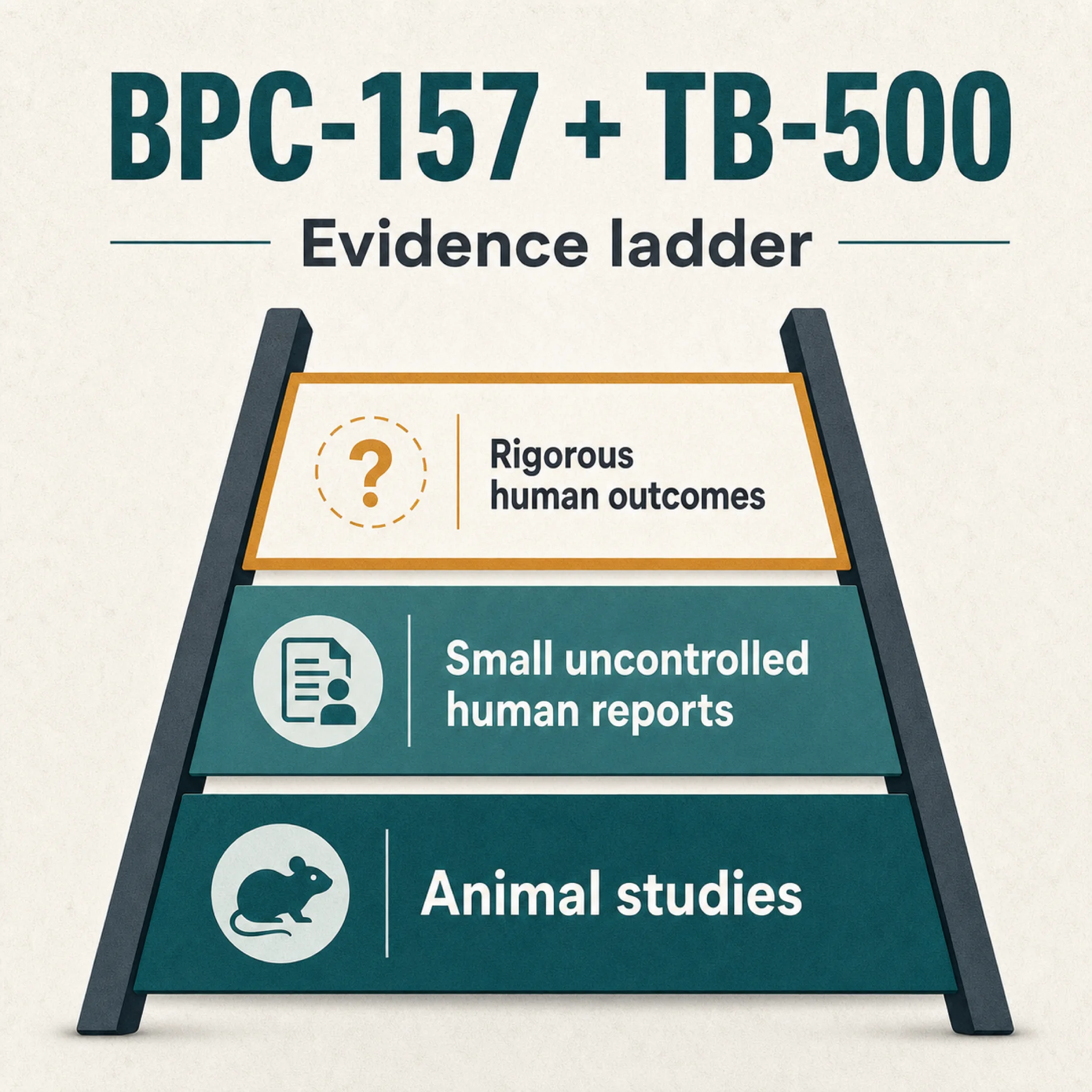 BPC-157 + TB-500

Evidence ladder

?

Rigorous human outcomes

Small uncontrolled human reports

Animal studies